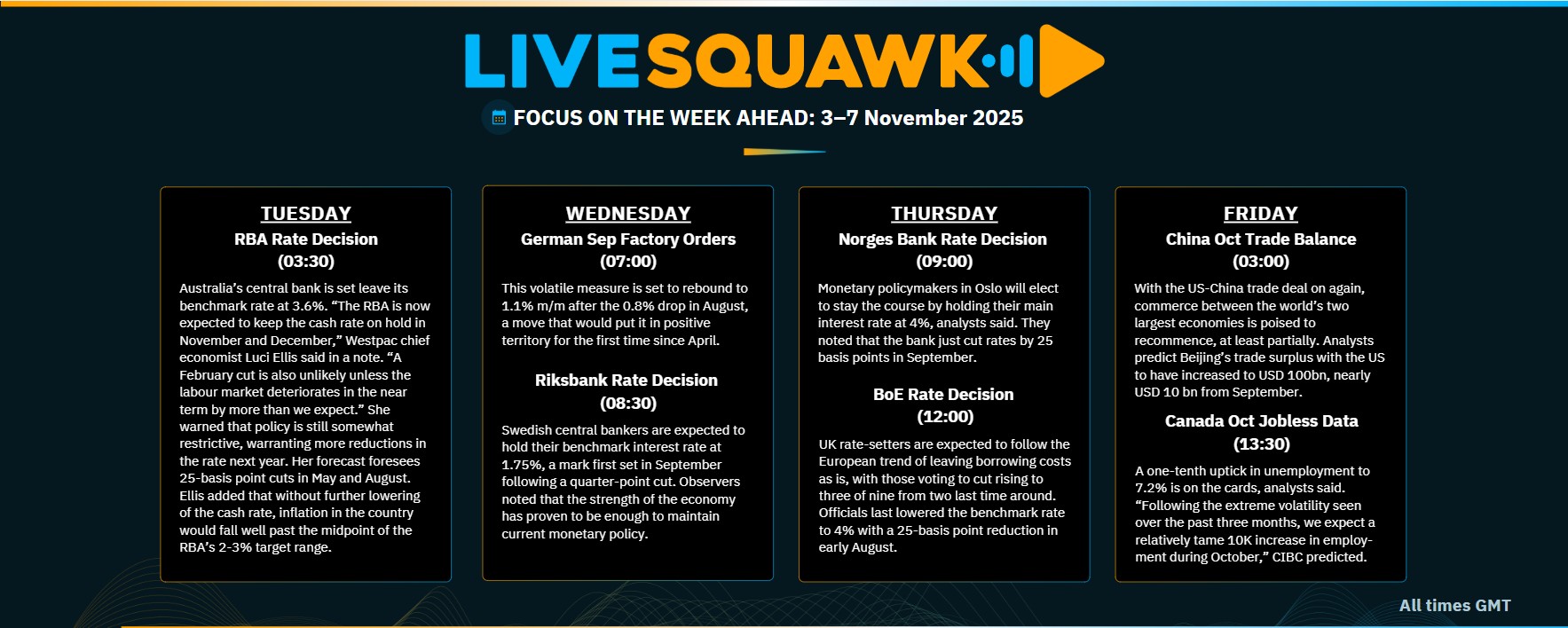 LIVESQUAWK

FOCUS ON THE WEEK AHEAD: 3–7 November 2025

TUESDAY

RBA Rate Decision

(03:30)

Australia's central bank is set leave its benchmark rate at 3.6%. "The RBA is now expected to keep the cash rate on hold in November and December," Westpac chief economist Luci Ellis said in a note. "A February cut is also unlikely unless the labour market deteriorates in the near term by more than we expect." She warned that policy is still somewhat restrictive, warranting more reductions in the rate next year. Her forecast foresees 25-basis point cuts in May and August. Ellis added that without further lowering of the cash rate, inflation in the country would fall well past the midpoint of the RBA's 2-3% target range.

WEDNESDAY

German Sep Factory Orders

(07:00)

This volatile measure is set to rebound to 1.1% m/m after the 0.8% drop in August, a move that would put it in positive territory for the first time since April.

Riksbank Rate Decision

(08:30)

Swedish central bankers are expected to hold their benchmark interest rate at 1.75%, a mark first set in September following a quarter-point cut. Observers noted that the strength of the economy has proven to be enough to maintain current monetary policy.

THURSDAY

Norges Bank Rate Decision

(09:00)

Monetary policymakers in Oslo will elect to stay the course by holding their main interest rate at 4%, analysts said. They noted that the bank just cut rates by 25 basis points in September.

BoE Rate Decision

(12:00)

UK rate-setters are expected to follow the European trend of leaving borrowing costs as is, with those voting to cut rising to three of nine from two last time around. Officials last lowered the benchmark rate to 4% with a 25-basis point reduction in early August.

FRIDAY

China Oct Trade Balance

(03:00)

With the US-China trade deal on again, commerce between the world's two largest economies is poised to recommence, at least partially. Analysts predict Beijing's trade surplus with the US to have increased to USD 100bn, nearly USD 10 bn from September.

Canada Oct Jobless Data

(13:30)

A one-tenth uptick in unemployment to 7.2% is on the cards, analysts said. "Following the extreme volatility seen over the past three months, we expect a relatively tame 10K increase in employment during October," CIBC predicted.

All times GMT